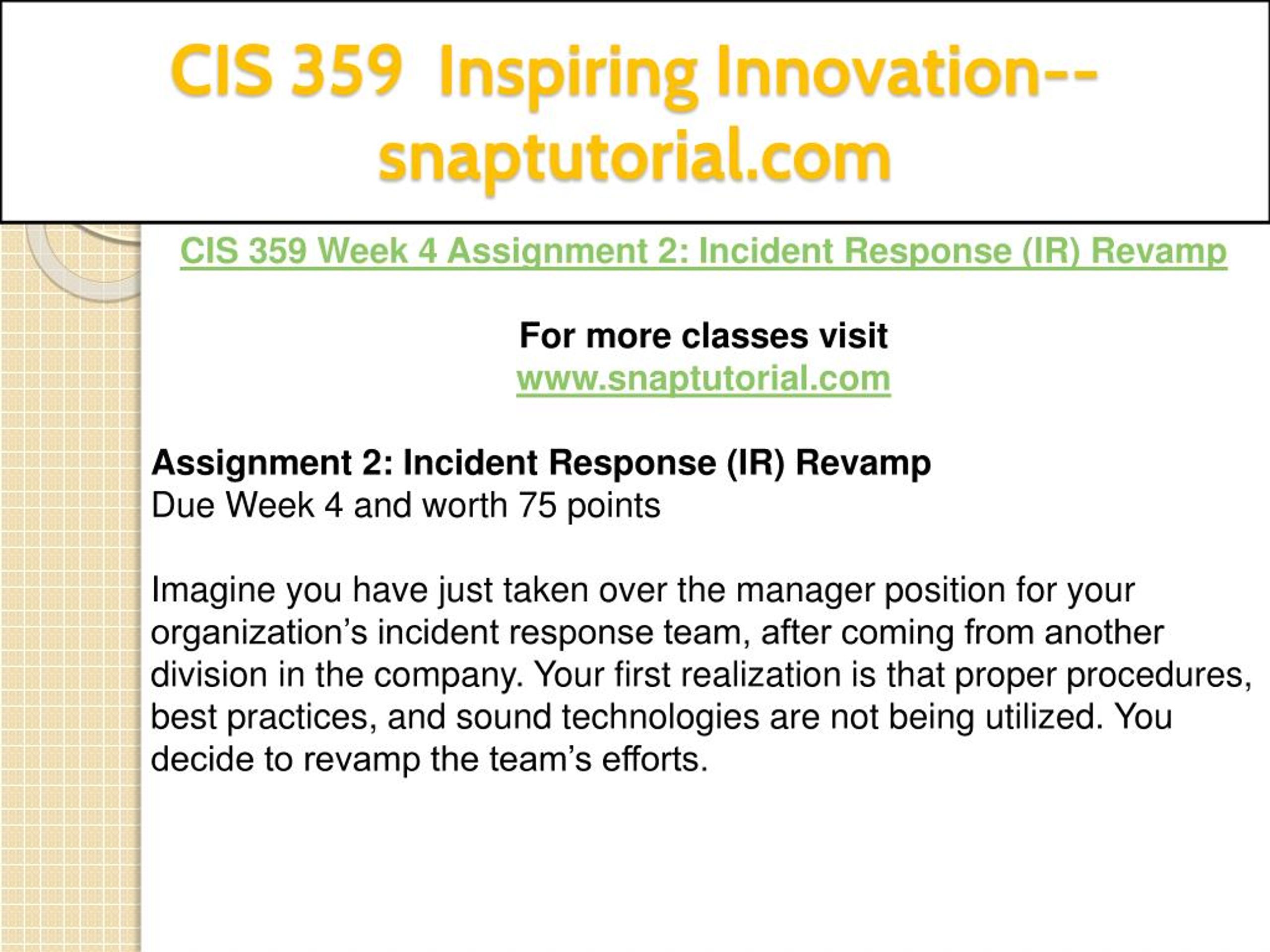 CIS 359 Inspiring Innovation--snaptutorial.com

CIS 359 Week 4 Assignment 2: Incident Response (IR) Revamp

For more classes visit
www.snaptutorial.com

Assignment 2: Incident Response (IR) Revamp
Due Week 4 and worth 75 points

Imagine you have just taken over the manager position for your organization's incident response team, after coming from another division in the company. Your first realization is that proper procedures, best practices, and sound technologies are not being utilized. You decide to revamp the team's efforts.